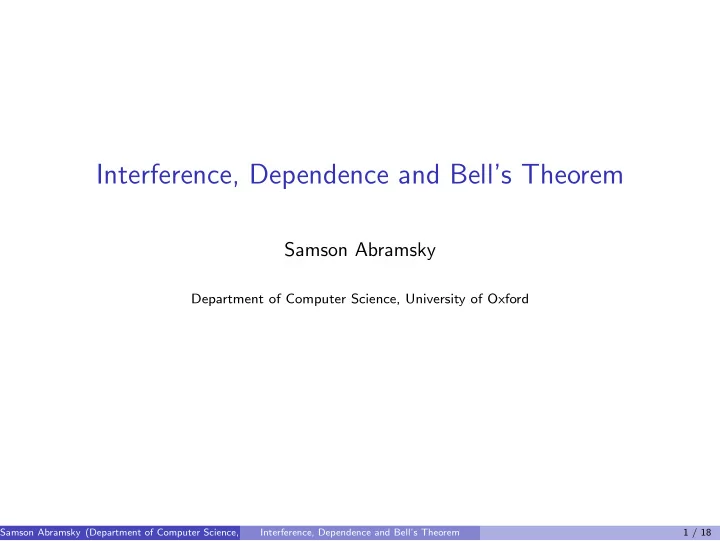 Interference, Dependence and Bell's Theorem

Samson Abramsky

Department of Computer Science, University of Oxford

Samson Abramsky (Department of Computer Science, Interference, Dependence and Bell's Theorem 1 / 18